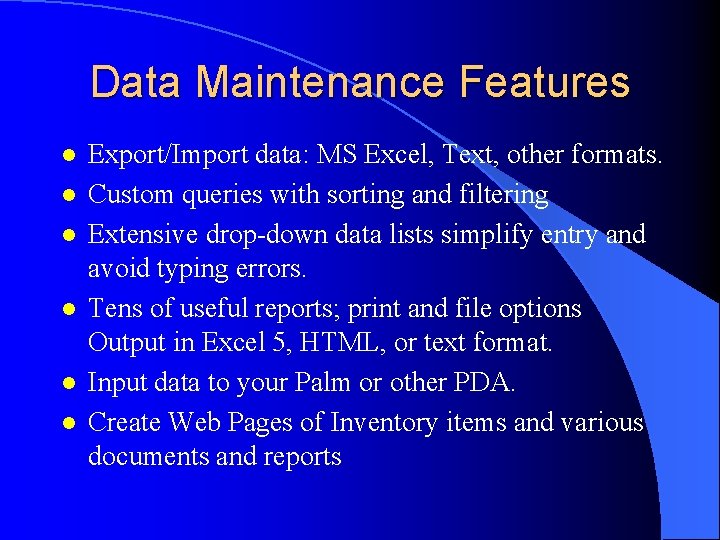 Data Maintenance Features

- Export/Import data: MS Excel, Text, other formats.
- Custom queries with sorting and filtering
- Extensive drop-down data lists simplify entry and avoid typing errors.
- Tens of useful reports; print and file options Output in Excel 5, HTML, or text format.
- Input data to your Palm or other PDA.
- Create Web Pages of Inventory items and various documents and reports